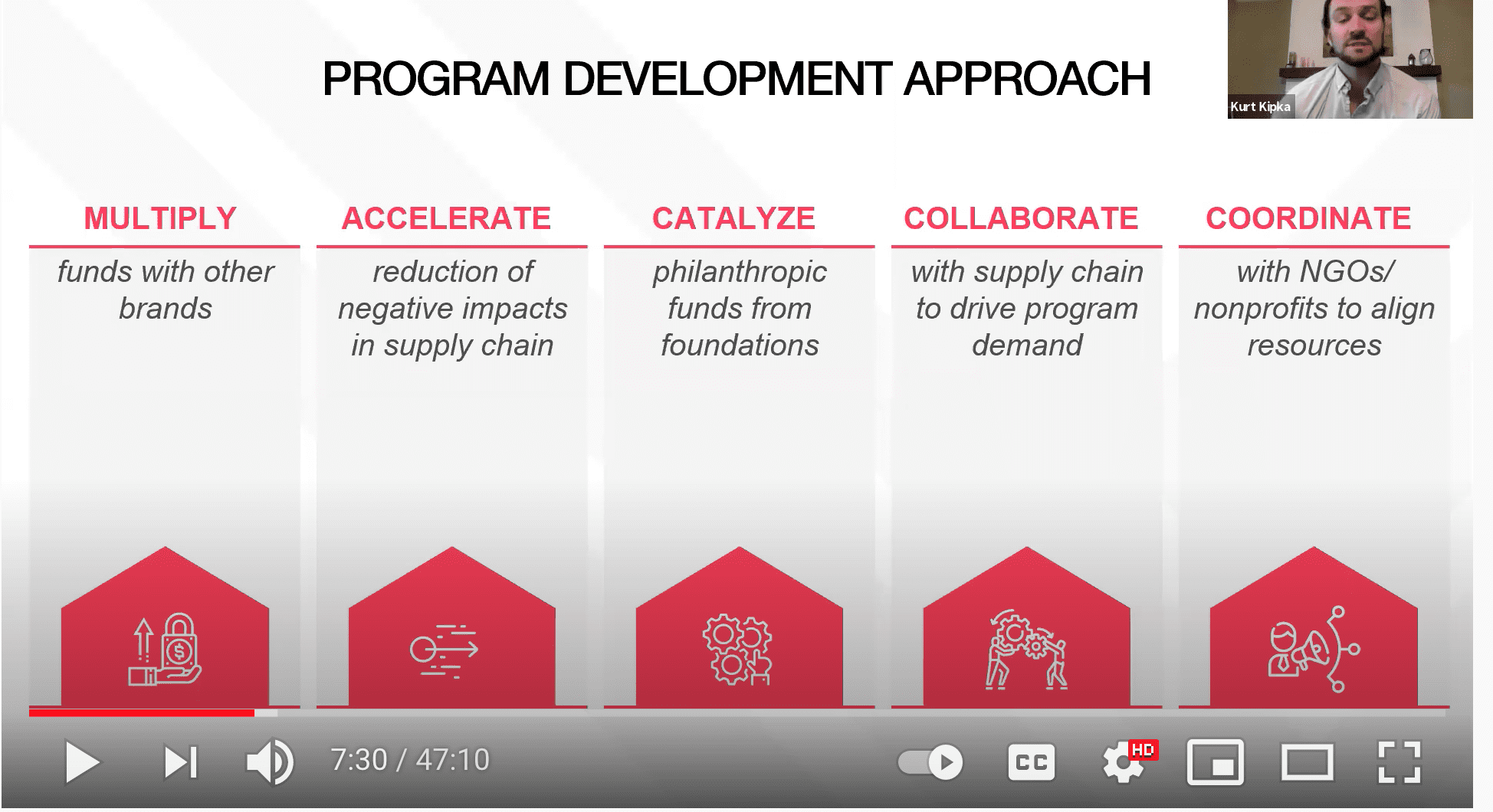 PROGRAM DEVELOPMENT APPROACH

Kurt Kipka

MULTIPLY
funds with other brands

ACCELERATE
reduction of negative impacts in supply chain

CATALYZE
philanthropic funds from foundations

COLLABORATE
with supply chain to drive program demand

COORDINATE
with NGOs/ nonprofits to align resources

7:30 / 47:10

CC

HD